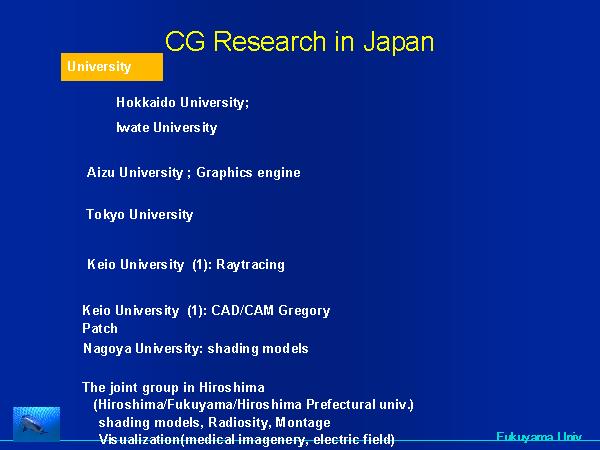 CG Research in Japan

University

Hokkaido University;

Iwate University

Aizu University ; Graphics engine

Tokyo University

Keio University (1): Raytracing

Keio University (1): CAD/CAM Gregory Patch

Nagoya University: shading models

The joint group in Hiroshima
(Hiroshima/Fukuyama/Hiroshima Prefectural univ.)
shading models, Radiosity, Montage
Visualization(medical imagenery, electric field)

Fukuyama Univ